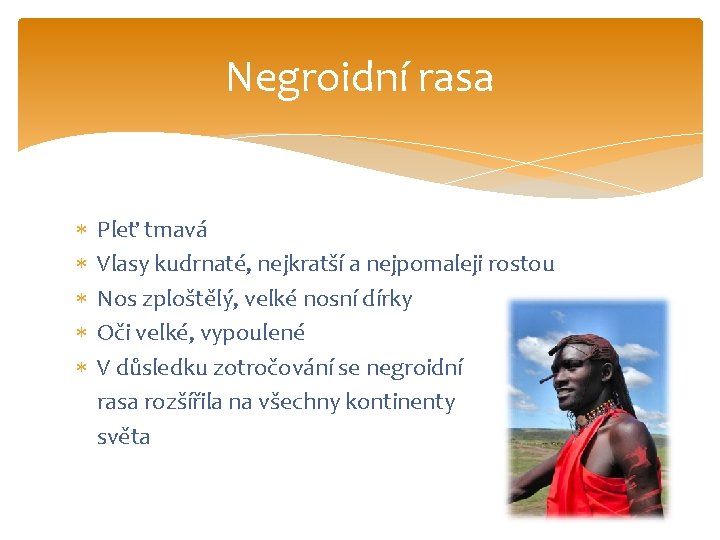 Negroidní rasa

* Pleť tmavá
* Vlasy kudrnaté, nejkratší a nejpomaleji rostou
* Nos zploštělý, velké nosní dírky
* Oči velké, vypoulené
* V důsledku zotročování se negroidní rasa rozšířila na všechny kontinenty světa